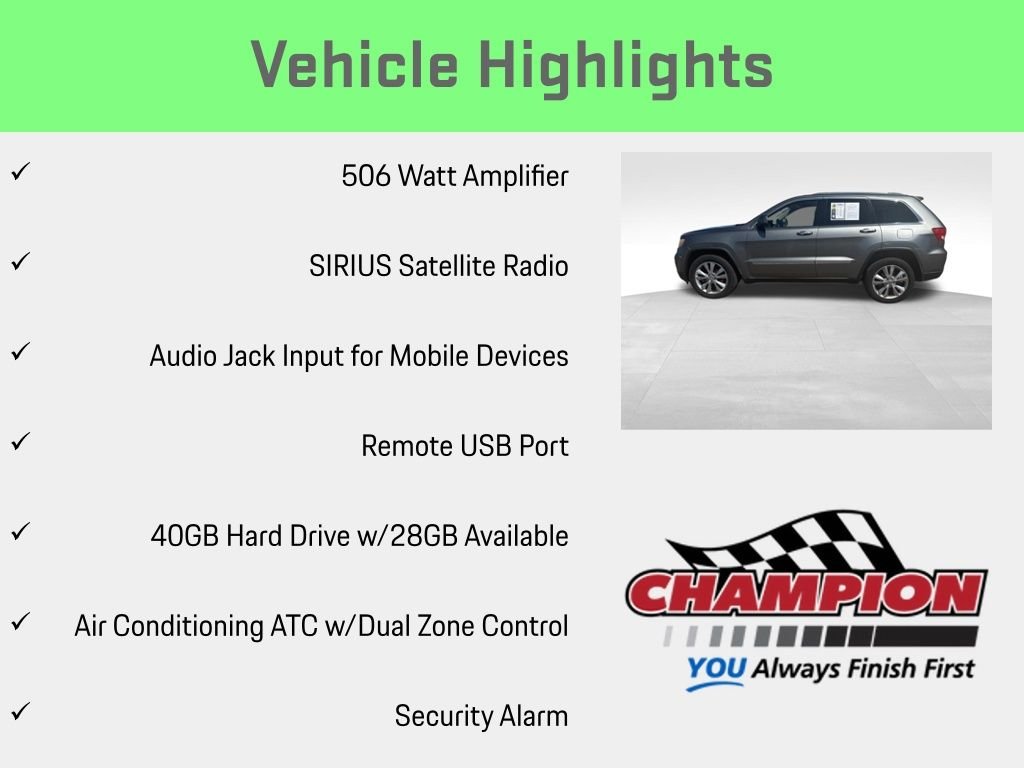 Vehicle Highlights

✓ 506 Watt Amplifier

✓ SIRIUS Satellite Radio

✓ Audio Jack Input for Mobile Devices

✓ Remote USB Port

✓ 40GB Hard Drive w/28GB Available

✓ Air Conditioning ATC w/Dual Zone Control

✓ Security Alarm

CHAMPION

YOU Always Finish First